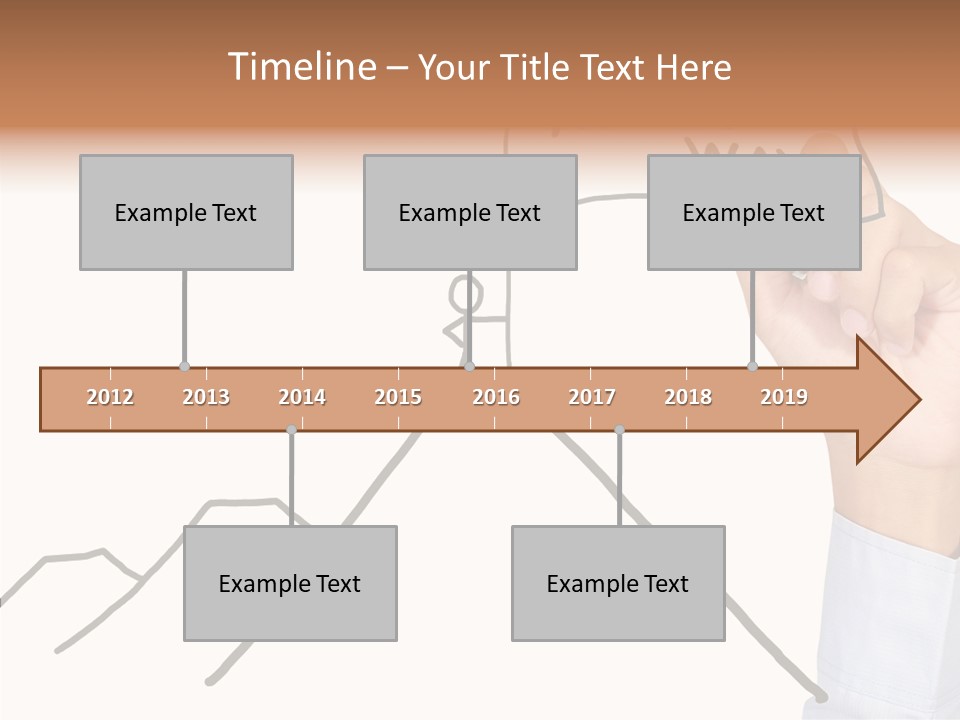 Timeline – Your Title Text Here

Example Text

Example Text

Example Text

2012 2013 2014 2015 2016 2017 2018 2019

Example Text

Example Text